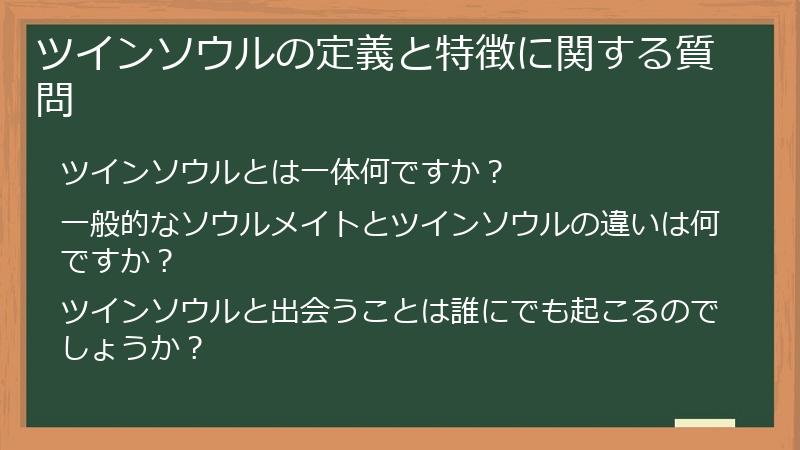 ツインソウルの定義と特徴に関する質問

ツインソウルとは一体何ですか？

一般的なソウルメイトとツインソウルの違いは何ですか？

ツインソウルと出会うことは誰にでも起こるのでしょうか？